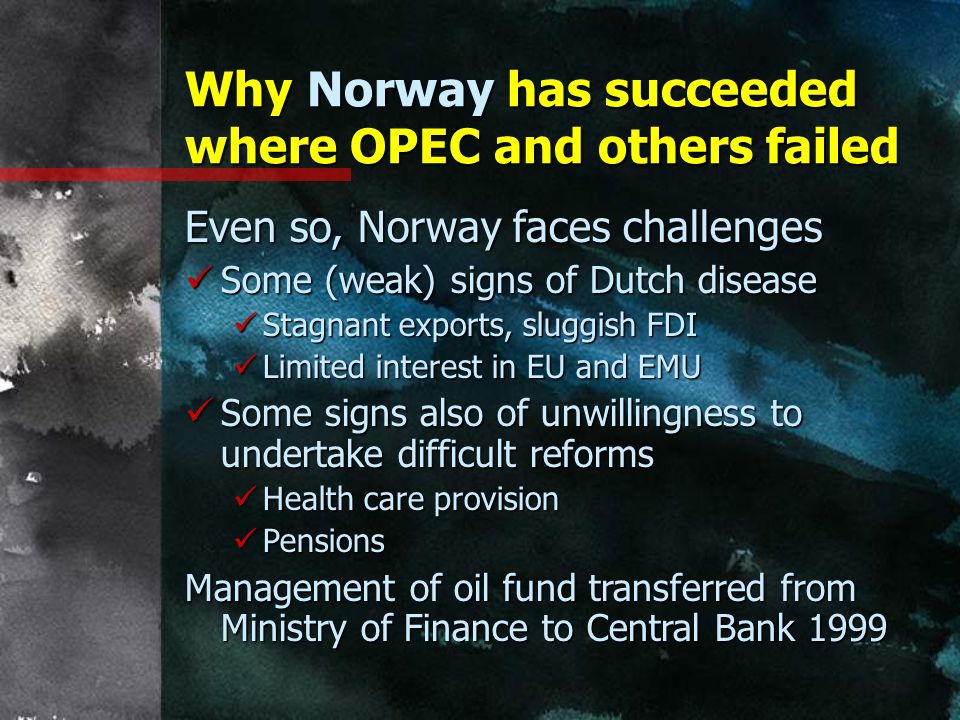 Why Norway has succeeded where OPEC and others failed

Even so, Norway faces challenges
✓ Some (weak) signs of Dutch disease
✓ Stagnant exports, sluggish FDI
✓ Limited interest in EU and EMU
✓ Some signs also of unwillingness to undertake difficult reforms
✓ Health care provision
✓ Pensions

Management of oil fund transferred from Ministry of Finance to Central Bank 1999